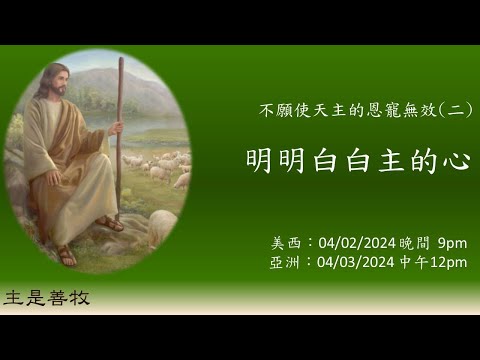 不願使天主的恩寵無效(二)

明明白白主的心

美西：04/02/2024 晚間 9pm
亞洲：04/03/2024 中午12pm

主是善牧